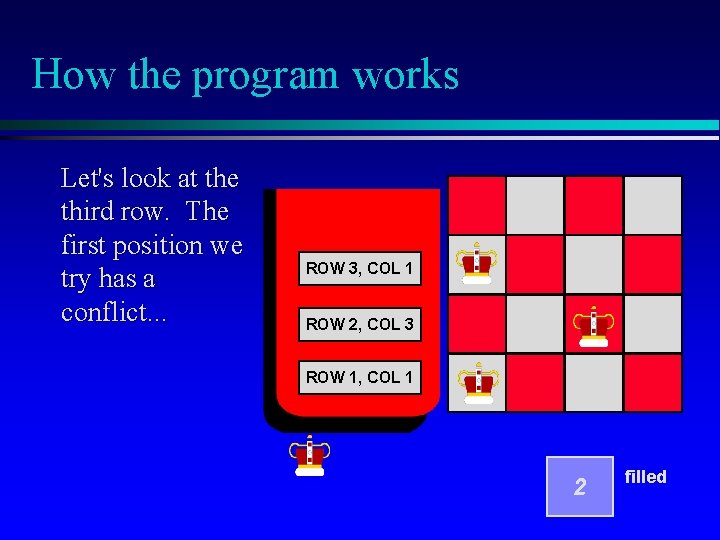 How the program works

Let's look at the third row. The first position we try has a conflict...

ROW 3, COL 1

ROW 2, COL 3

ROW 1, COL 1

2

filled